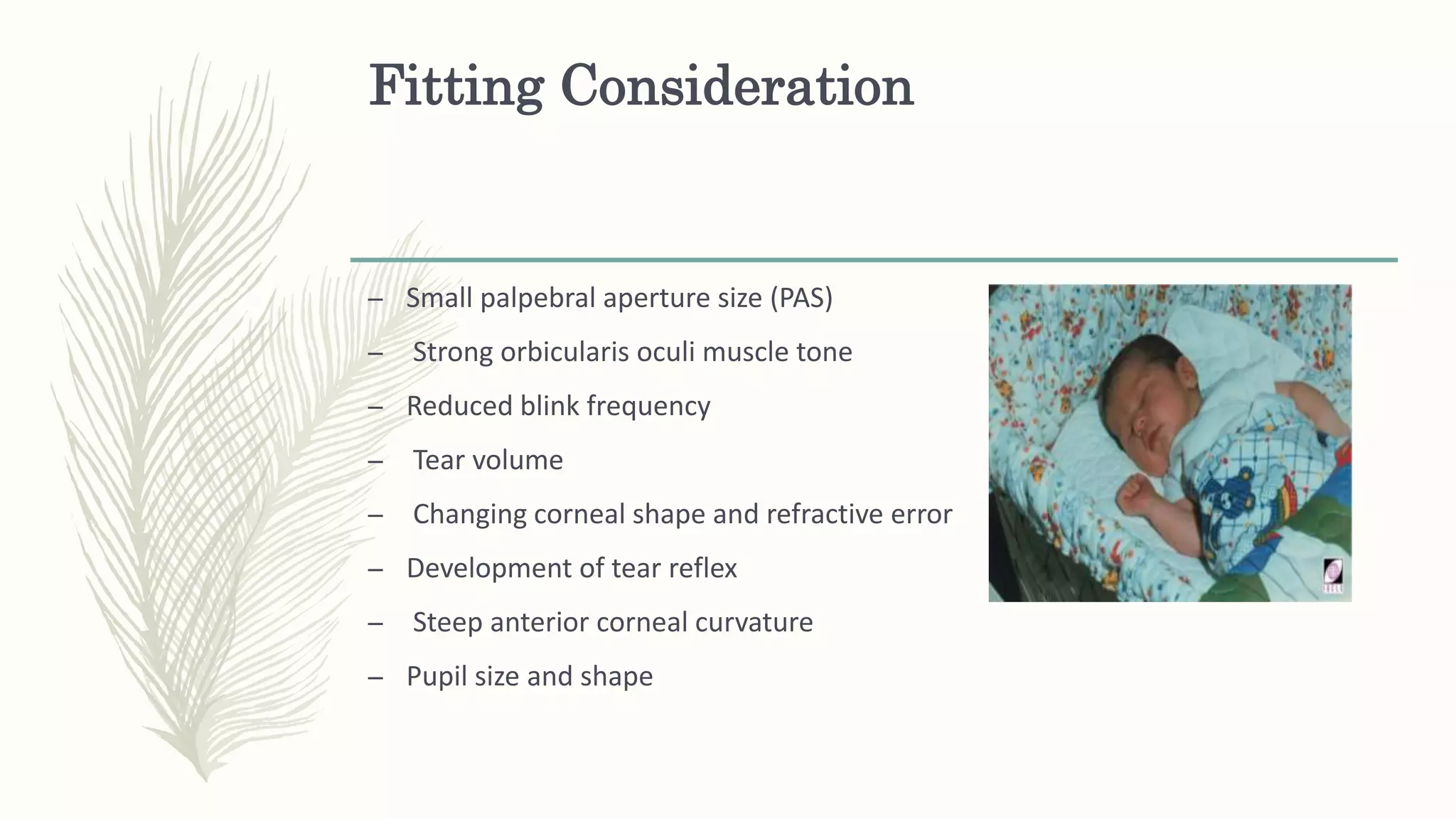 Fitting Consideration

– Small palpebral aperture size (PAS)
– Strong orbicularis oculi muscle tone
– Reduced blink frequency
– Tear volume
– Changing corneal shape and refractive error
– Development of tear reflex
– Steep anterior corneal curvature
– Pupil size and shape